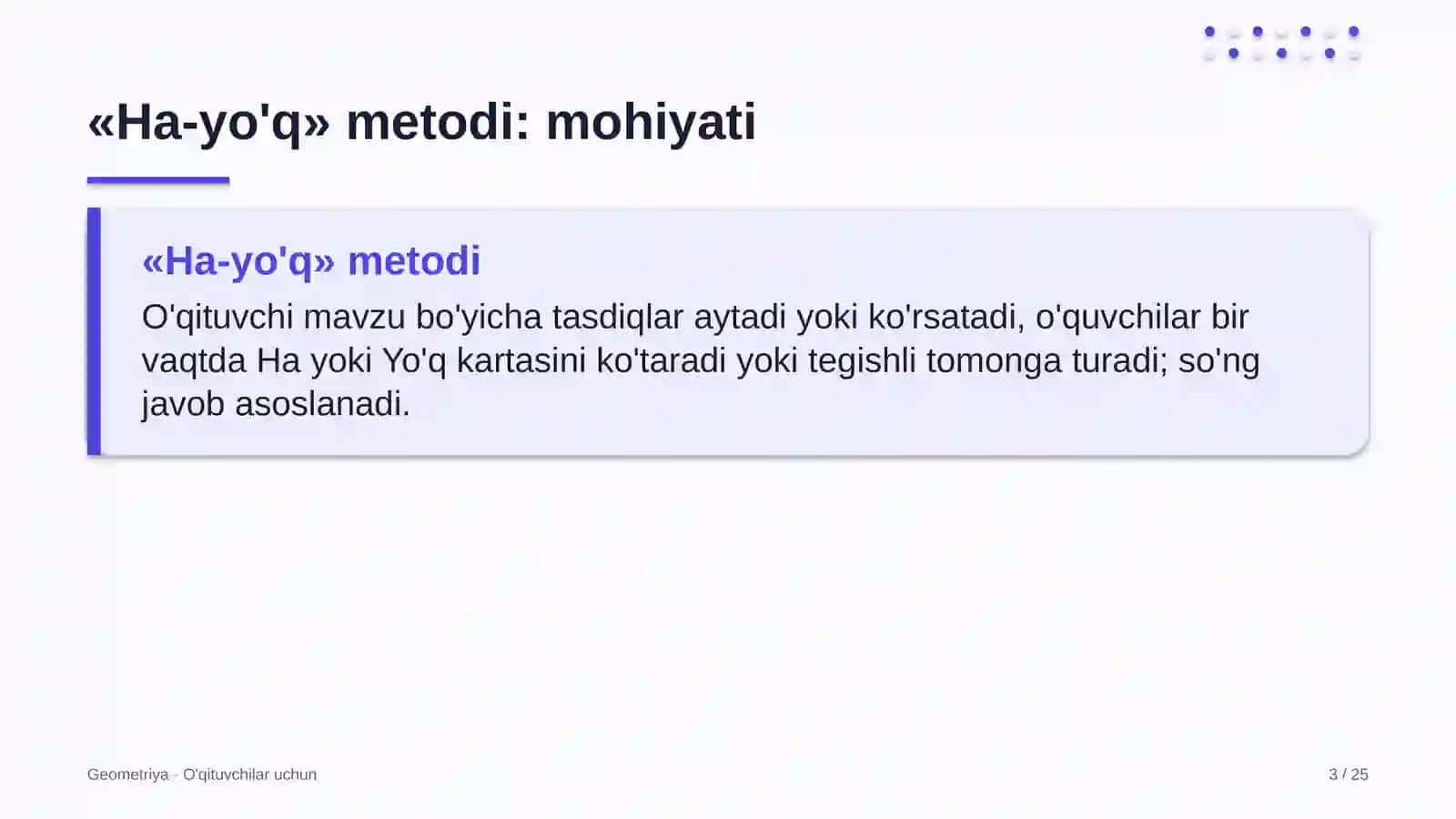 «Ha-yo'q» metodi: mohiyati

«Ha-yo'q» metodi

O'qituvchi mavzu bo'yicha tasdiqlar aytadi yoki ko'rsatadi, o'quvchilar bir vaqtda Ha yoki Yo'q kartasini ko'taradi yoki tegishli tomonga turadi; so'ng javob asoslanadi.

Geometriya - O'qituvchilar uchun

3 / 25